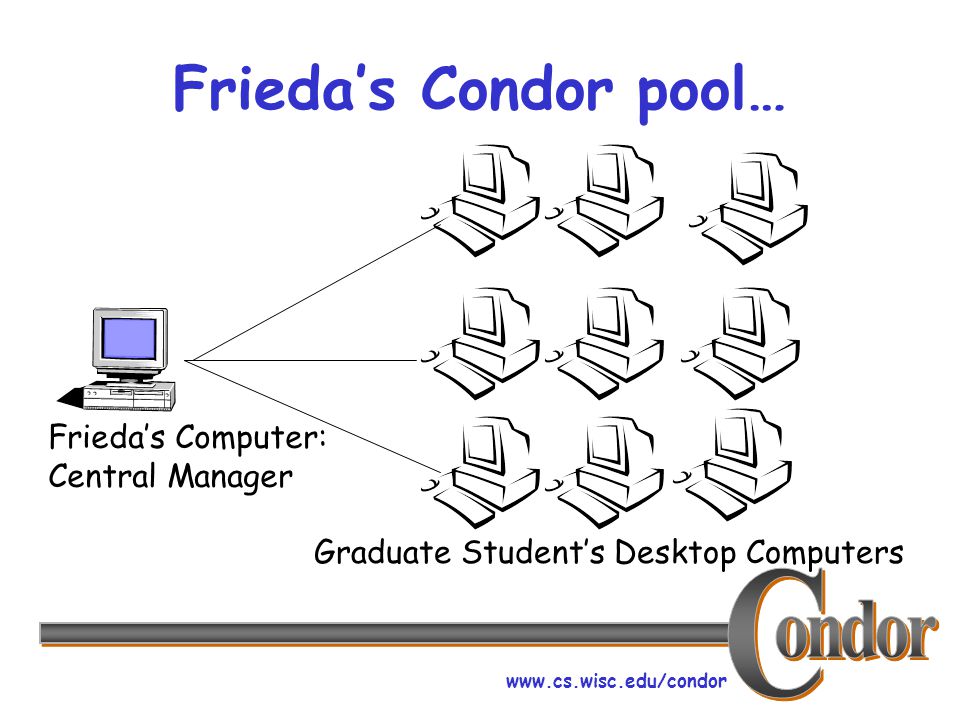 Frieda's Condor pool…

Frieda's Computer:
Central Manager

Graduate Student's Desktop Computers

Condor

www.cs.wisc.edu/condor